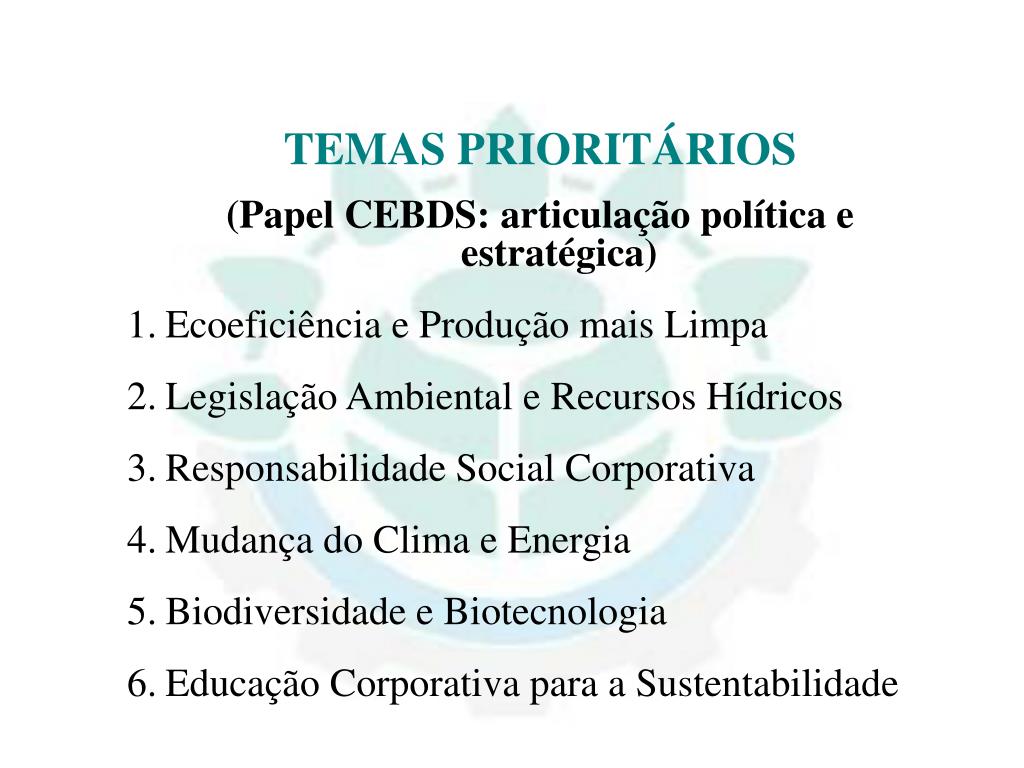 TEMAS PRIORITÁRIOS

(Papel CEBDS: articulação política e estratégica)

1. Ecoeficiência e Produção mais Limpa

2. Legislação Ambiental e Recursos Hídricos

3. Responsabilidade Social Corporativa

4. Mudança do Clima e Energia

5. Biodiversidade e Biotecnologia

6. Educação Corporativa para a Sustentabilidade